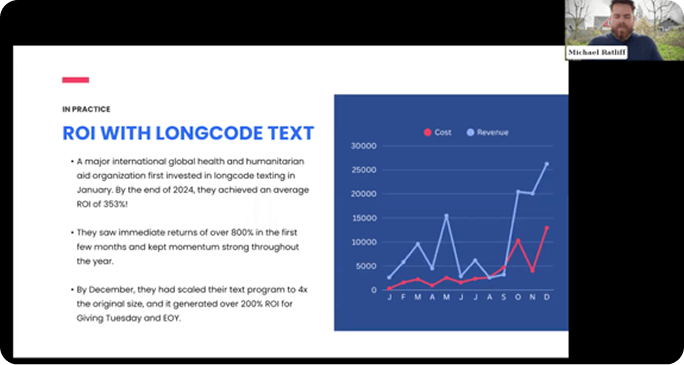 Michael Ratliff

IN PRACTICE

ROI WITH LONGCODE TEXT

• A major international global health and humanitarian aid organization first invested in longcode texting in January. By the end of 2024, they achieved an average ROI of 353%!

• They saw immediate returns of over 800% in the first few months and kept momentum strong throughout the year.

• By December, they had scaled their text program to 4x the original size, and it generated over 200% ROI for Giving Tuesday and EOY.

Cost Revenue

30000
25000
20000
15000
10000
5000
0

J F M A M J J A S O N D